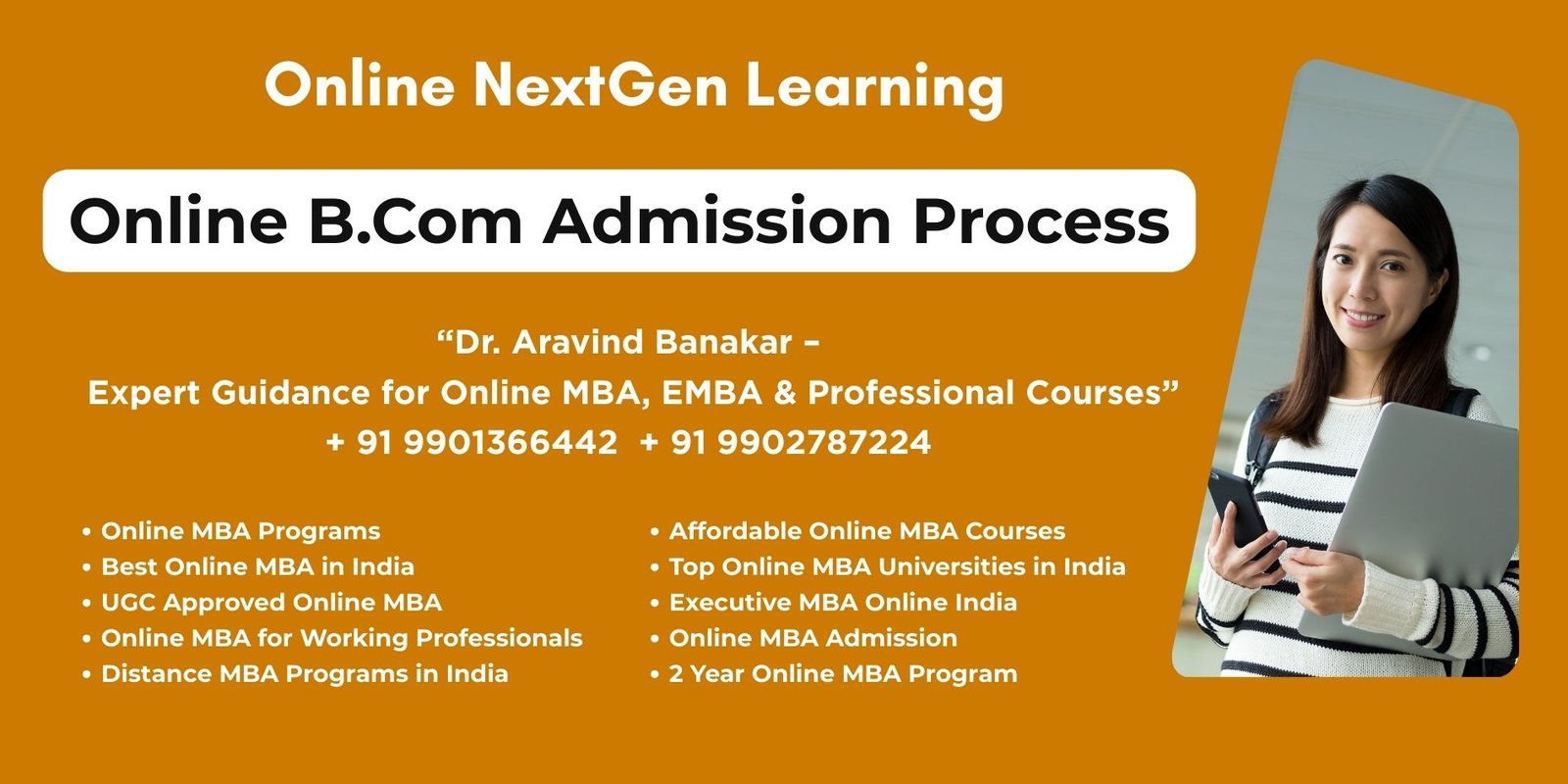 Online NextGen Learning

Online B.Com Admission Process

“Dr. Aravind Banakar –
Expert Guidance for Online MBA, EMBA & Professional Courses”
+ 91 9901366442 + 91 9902787224

• Online MBA Programs
• Best Online MBA in India
• UGC Approved Online MBA
• Online MBA for Working Professionals
• Distance MBA Programs in India

• Affordable Online MBA Courses
• Top Online MBA Universities in India
• Executive MBA Online India
• Online MBA Admission
• 2 Year Online MBA Program